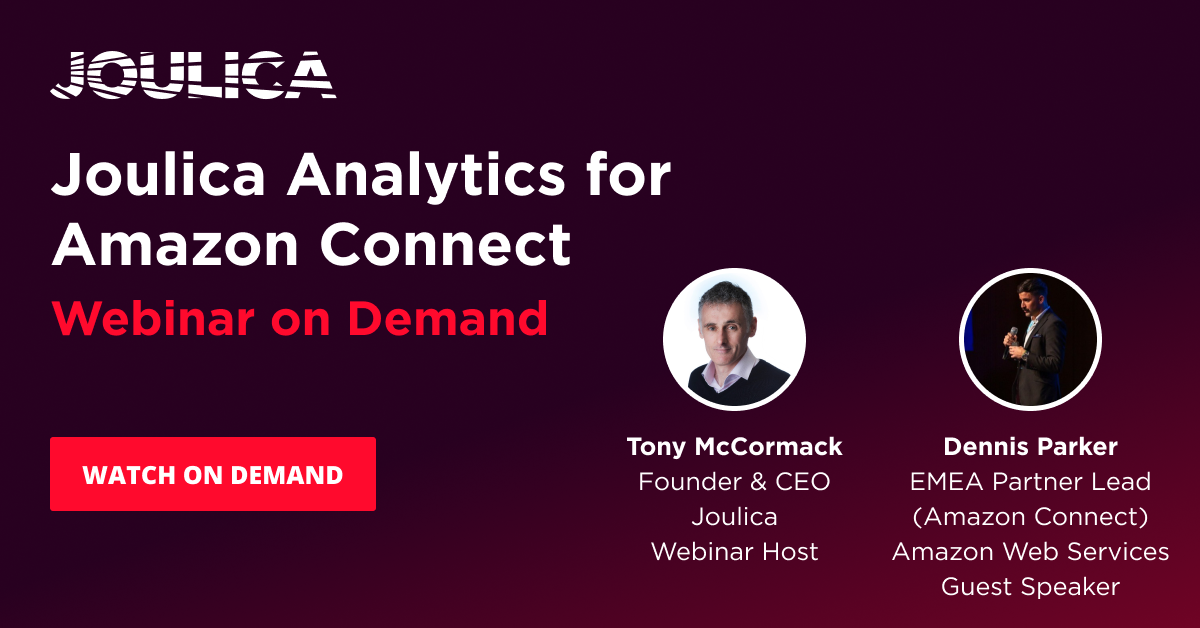 JOULICA

Joulica Analytics for Amazon Connect

Webinar on Demand

WATCH ON DEMAND

Tony McCormack
Founder & CEO
Joulica
Webinar Host

Dennis Parker
EMEA Partner Lead
(Amazon Connect)
Amazon Web Services
Guest Speaker